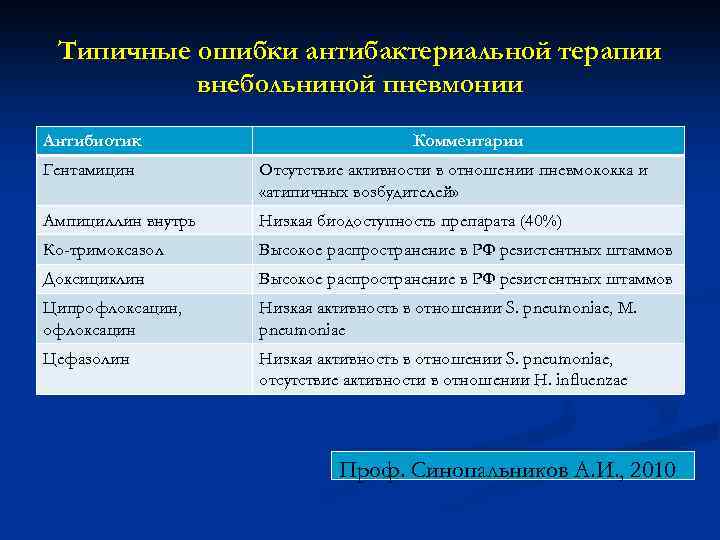 Типичные ошибки антибактериальной терапии внебольниной пневмонии

| Антибиотик | Комментарии |
|---|---|
| Гентамицин | Отсутствие активности в отношении пневмококка и «атипичных возбудителей» |
| Ампициллин внутрь | Низкая биодоступность препарата (40%) |
| Ко-тримоксазол | Высокое распространение в РФ резистентных штаммов |
| Доксициклин | Высокое распространение в РФ резистентных штаммов |
| Ципрофлоксацин, офлоксацин | Низкая активность в отношении S. pneumoniae, M. pneumoniae |
| Цефазолин | Низкая активность в отношении S. pneumoniae, отсутствие активности в отношении H. influenzae |

Проф. Синопальников А.И., 2010